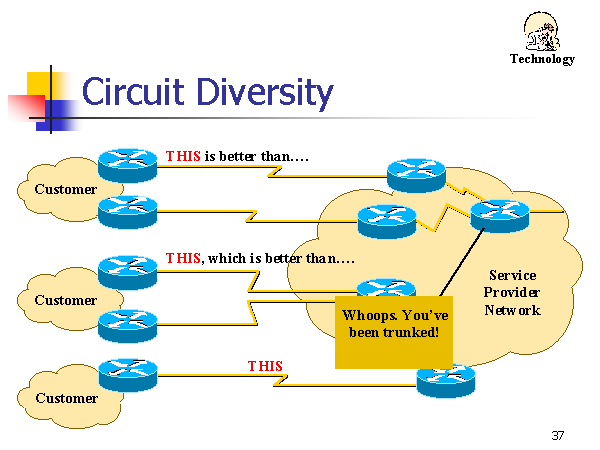 Technology

Circuit Diversity

THIS is better than….

Customer

THIS, which is better than….

Customer

Service Provider Network

Whoops. You've been trunked!

THIS

Customer

37